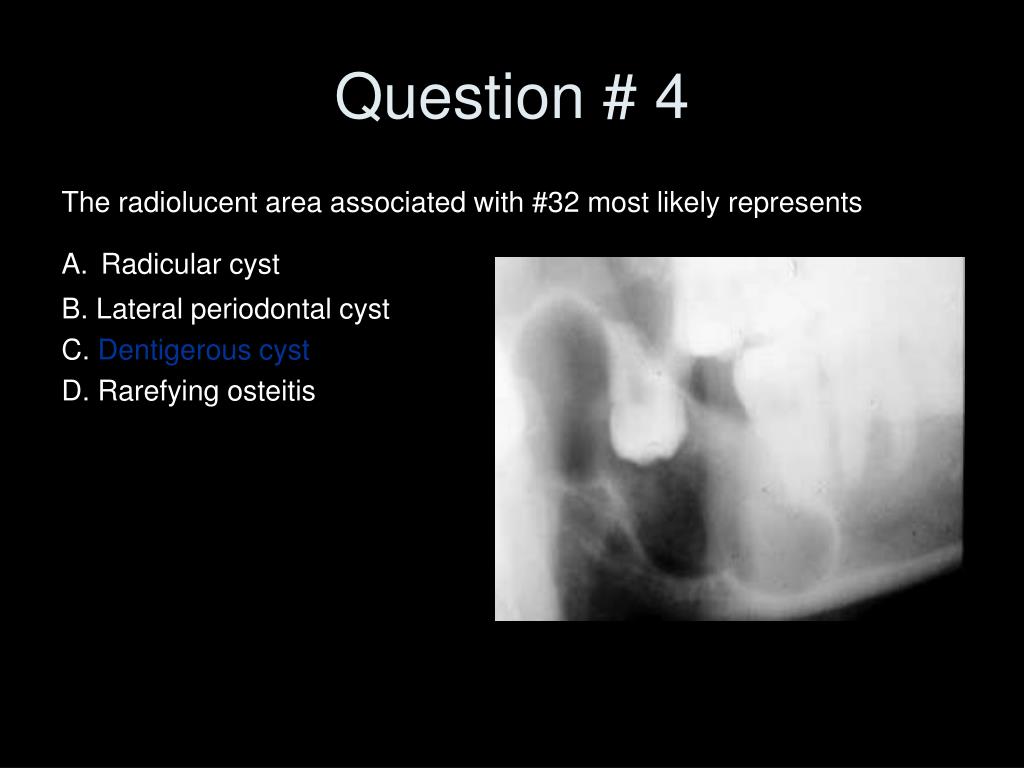 Question # 4

The radiolucent area associated with #32 most likely represents

A. Radicular cyst
B. Lateral periodontal cyst
C. Dentigerous cyst
D. Rarefying osteitis